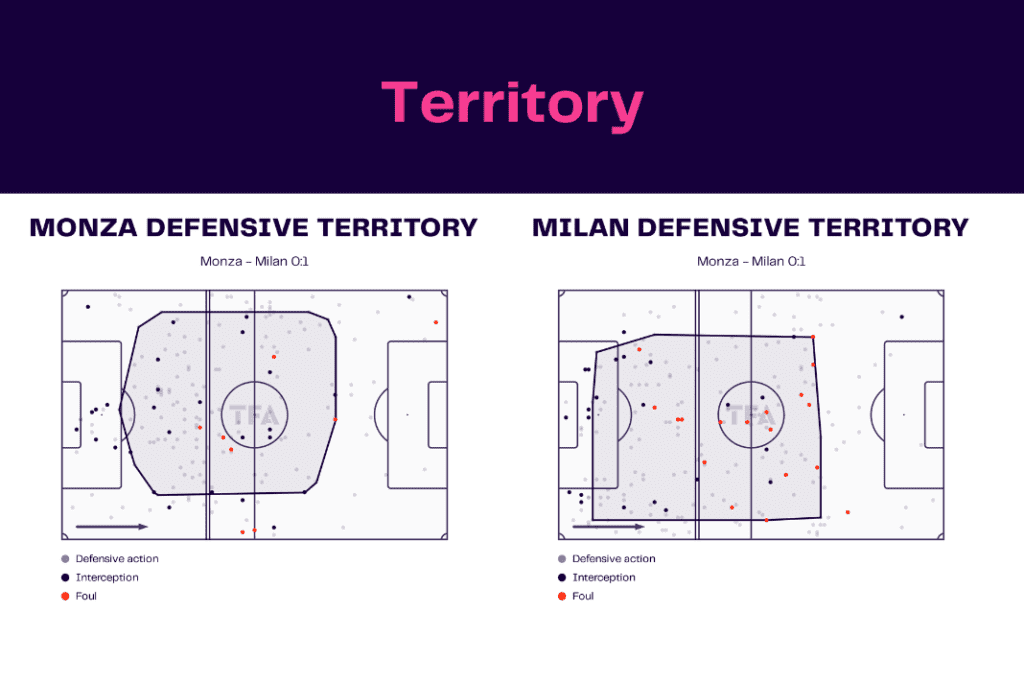 Territory

MONZA DEFENSIVE TERRITORY

Monza - Milan 0:1

TFA

Defensive action
Interception
Foul

MILAN DEFENSIVE TERRITORY

Monza - Milan 0:1

TFA

Defensive action
Interception
Foul